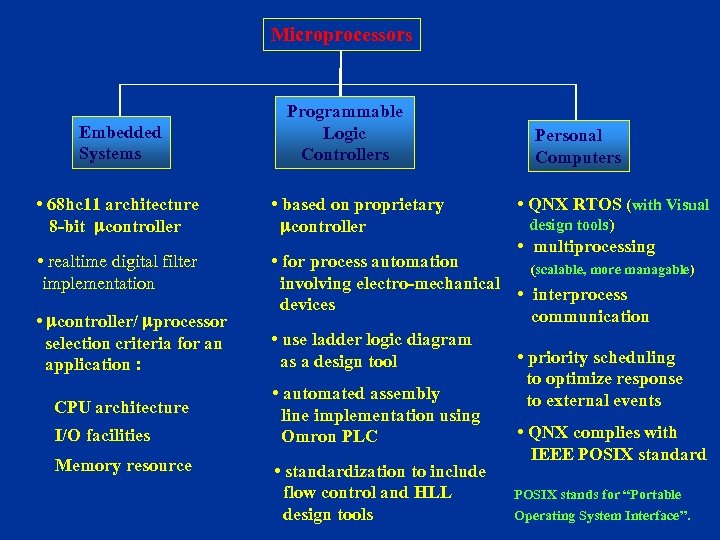 Microprocessors

Embedded Systems

Programmable Logic Controllers

Personal Computers

• 68hc11 architecture 8-bit μcontroller

• realtime digital filter implementation

• μcontroller/ μprocessor selection criteria for an application :

CPU architecture

I/O facilities

Memory resource

• based on proprietary μcontroller

• for process automation involving electro-mechanical devices

• use ladder logic diagram as a design tool

• automated assembly line implementation using Omron PLC

• standardization to include flow control and HLL design tools

• QNX RTOS (with Visual design tools)

• multiprocessing (scalable, more managable)

• interprocess communication

• priority scheduling to optimize response to external events

• QNX complies with IEEE POSIX standard

POSIX stands for "Portable Operating System Interface".